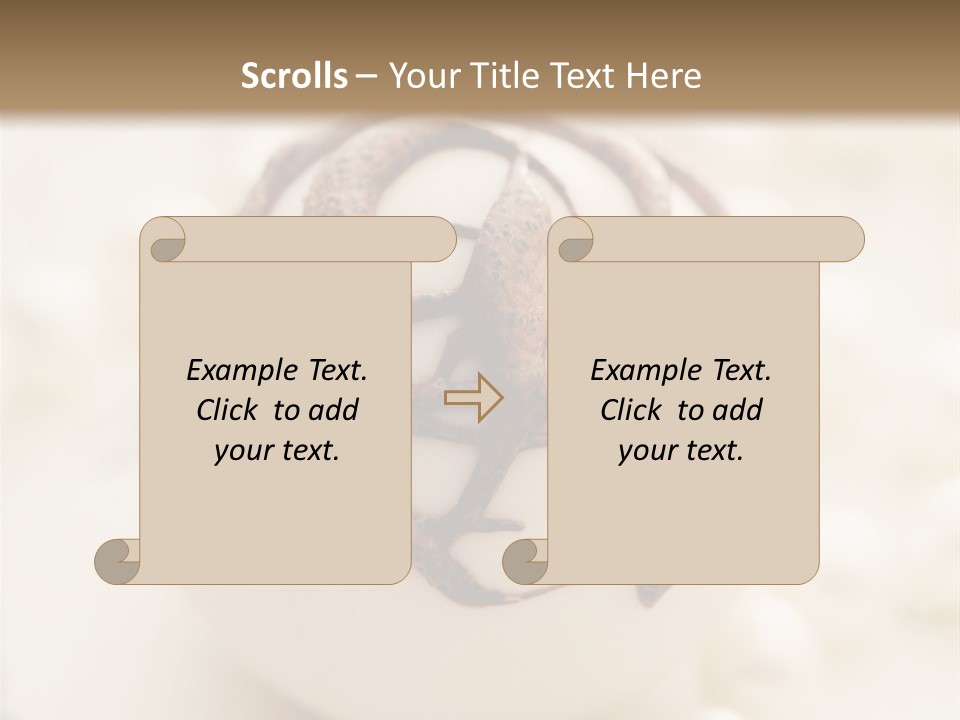 Scrolls – Your Title Text Here

Example Text. Click to add your text.

Example Text. Click to add your text.